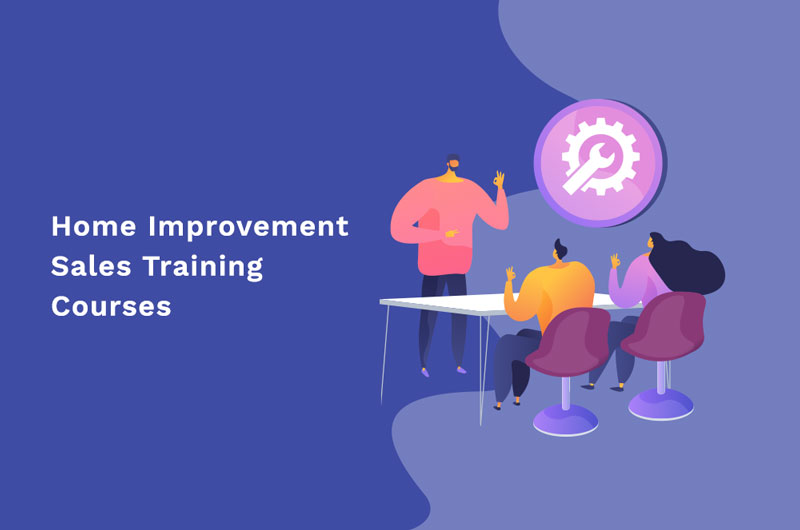 Home Improvement Sales Training Courses